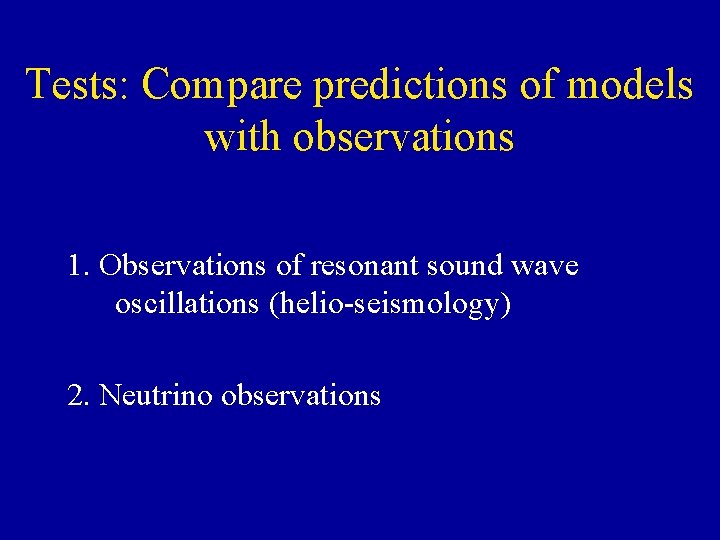 Tests: Compare predictions of models with observations

1. Observations of resonant sound wave oscillations (helio-seismology)

2. Neutrino observations